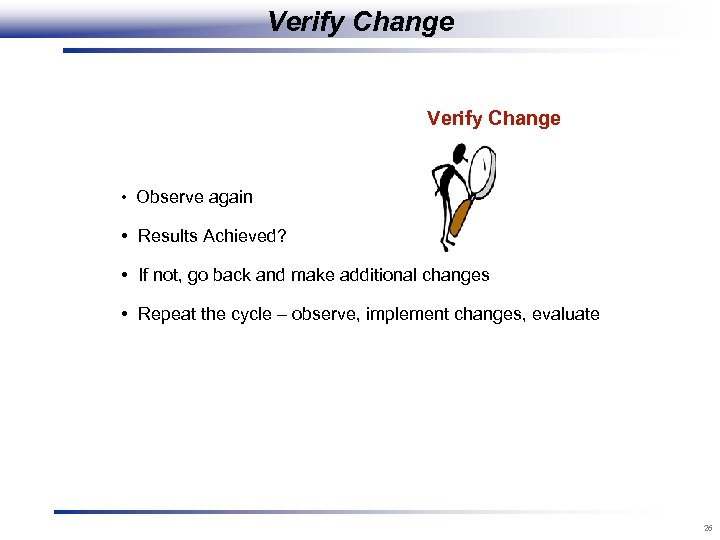 Verify Change

Verify Change

• Observe again

• Results Achieved?

• If not, go back and make additional changes

• Repeat the cycle – observe, implement changes, evaluate

26